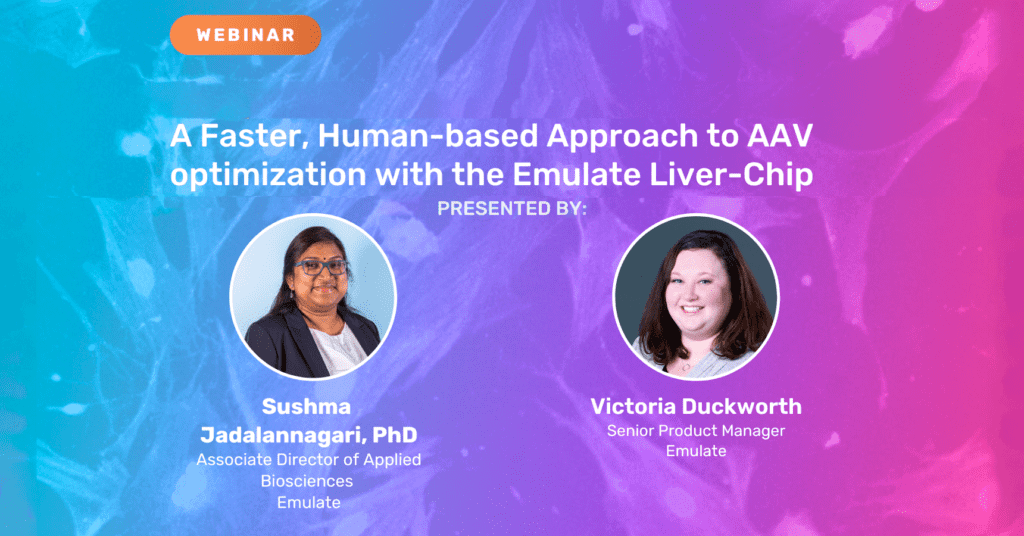 WEBINAR

A Faster, Human-based Approach to AAV optimization with the Emulate Liver-Chip

PRESENTED BY:

Sushma Jadalannagari, PhD
Associate Director of Applied Biosciences
Emulate

Victoria Duckworth
Senior Product Manager
Emulate